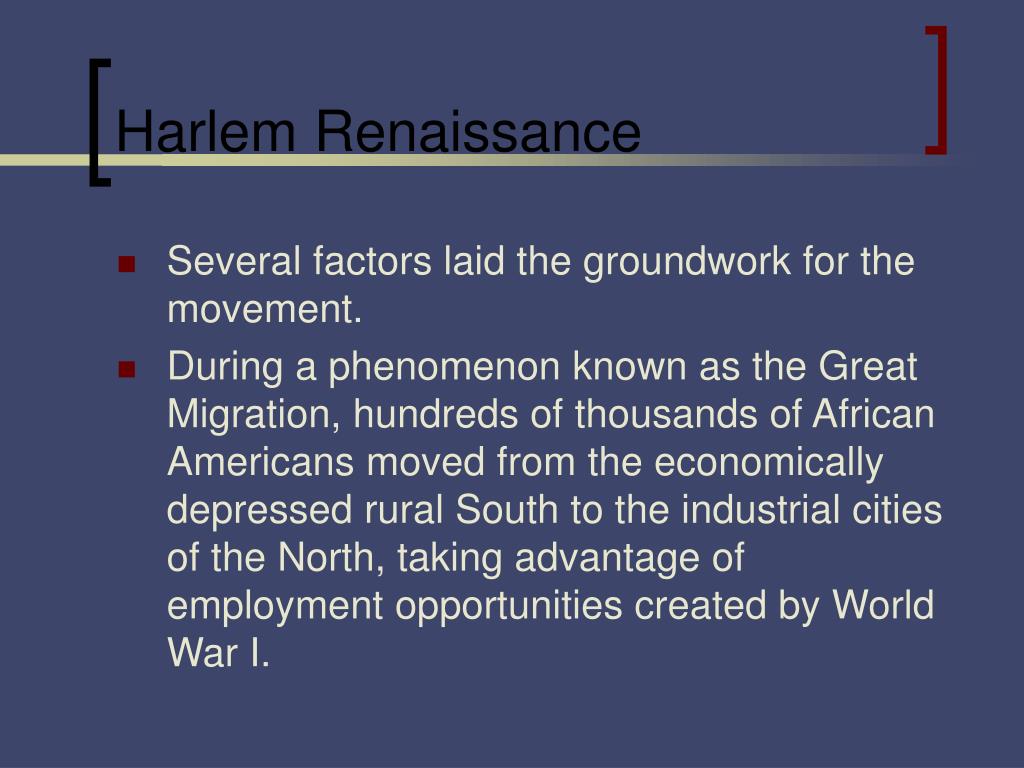 Harlem Renaissance

- Several factors laid the groundwork for the movement.
- During a phenomenon known as the Great Migration, hundreds of thousands of African Americans moved from the economically depressed rural South to the industrial cities of the North, taking advantage of employment opportunities created by World War I.